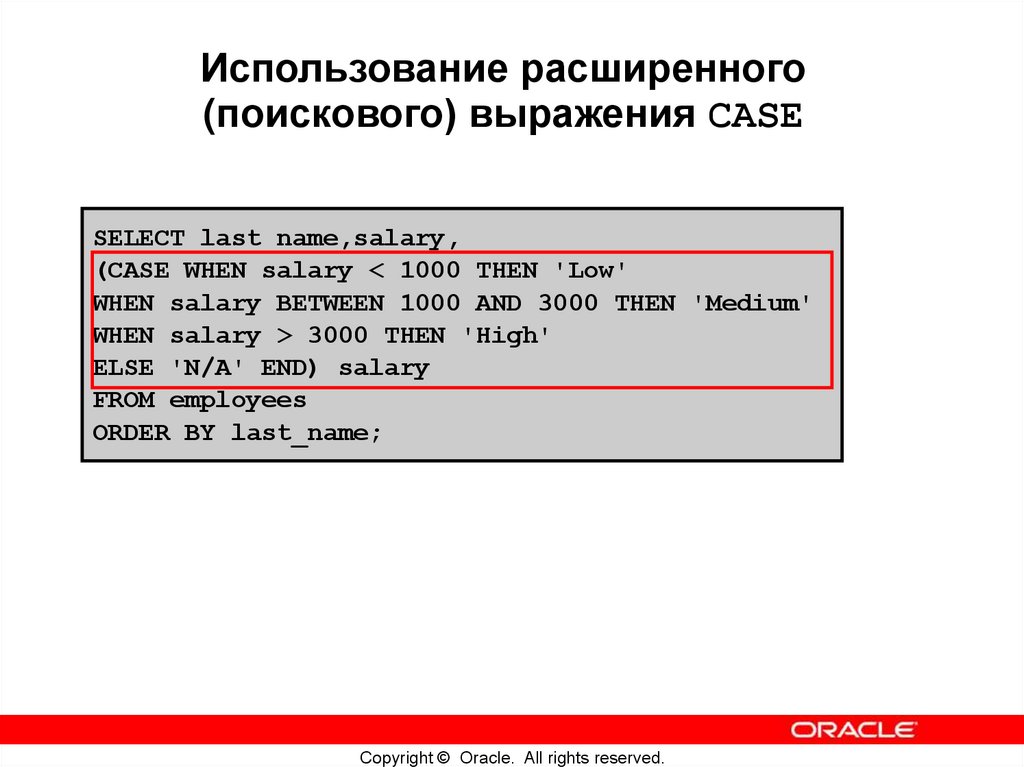 Использование расширенного (поискового) выражения CASE

SELECT last name,salary,
(CASE WHEN salary < 1000 THEN 'Low'
WHEN salary BETWEEN 1000 AND 3000 THEN 'Medium'
WHEN salary > 3000 THEN 'High'
ELSE 'N/A' END) salary
FROM employees
ORDER BY last_name;

ORACLE

Copyright © Oracle. All rights reserved.